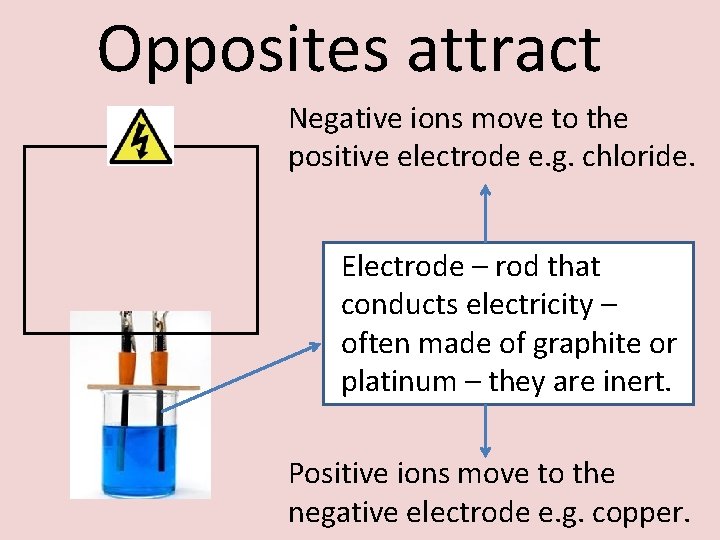 Opposites attract

Negative ions move to the positive electrode e.g. chloride.

Electrode – rod that conducts electricity – often made of graphite or platinum – they are inert.

Positive ions move to the negative electrode e.g. copper.